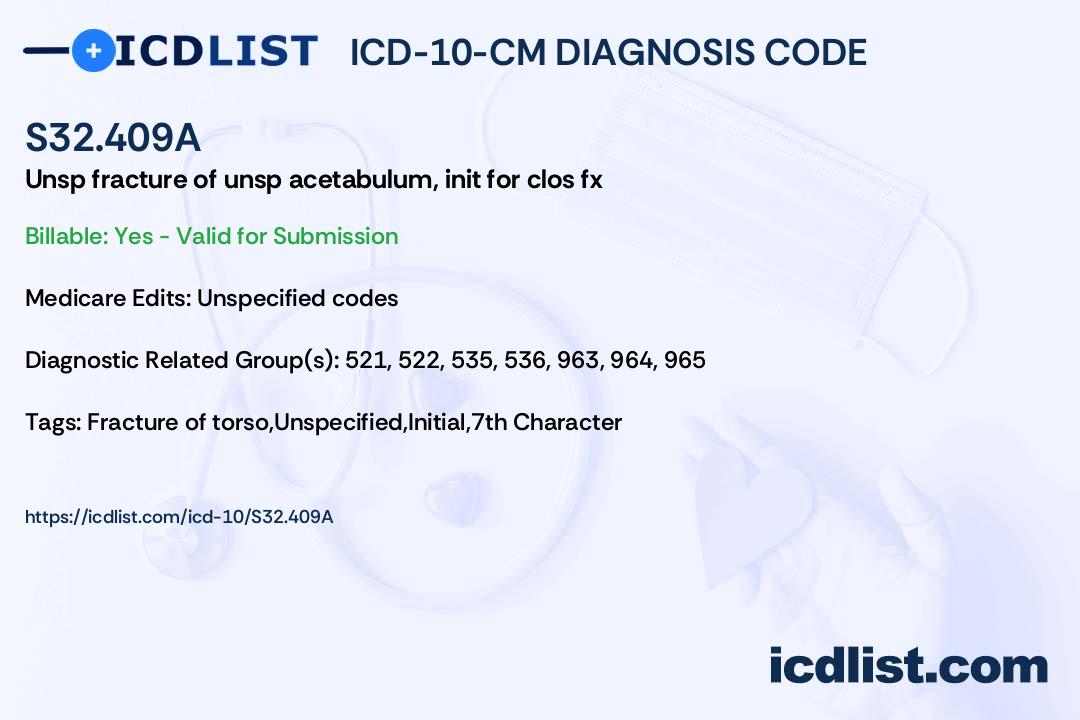 ICDLIST ICD-10-CM DIAGNOSIS CODE

S32.409A

Unsp fracture of unsp acetabulum, init for clos fx

Billable: Yes - Valid for Submission

Medicare Edits: Unspecified codes

Diagnostic Related Group(s): 521, 522, 535, 536, 963, 964, 965

Tags: Fracture of torso,Unspecified,Initial,7th Character

https://icdlist.com/icd-10/S32.409A

icdlist.com